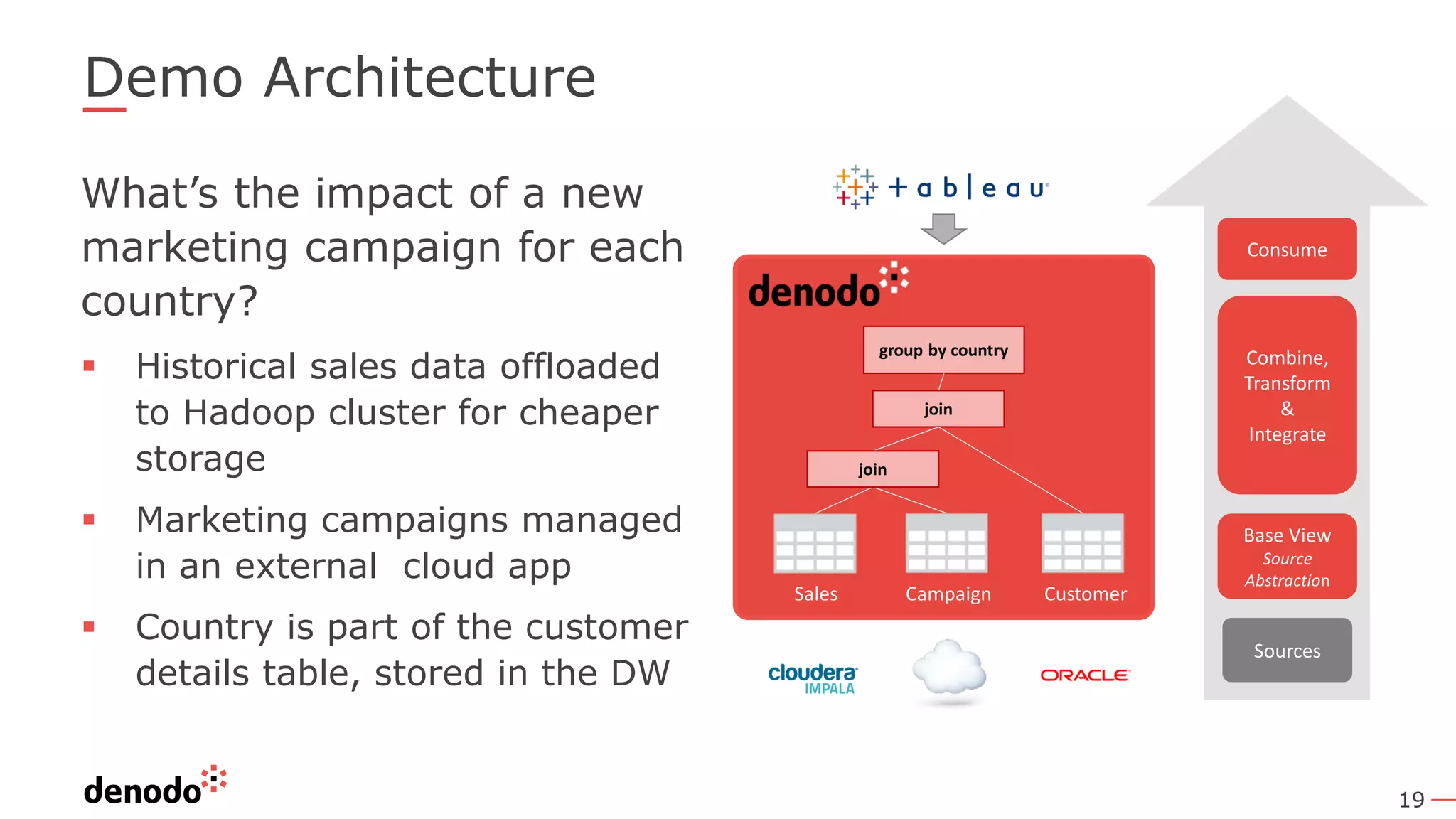 Demo Architecture

What's the impact of a new marketing campaign for each country?

▪ Historical sales data offloaded to Hadoop cluster for cheaper storage

▪ Marketing campaigns managed in an external cloud app

▪ Country is part of the customer details table, stored in the DW

+ a b | e a u

denodo

group by country

join

join

Sales

Campaign

Customer

cloudera IMPALA

ORACLE

Consume

Combine, Transform & Integrate

Base View
Source Abstraction

Sources

denodo

19